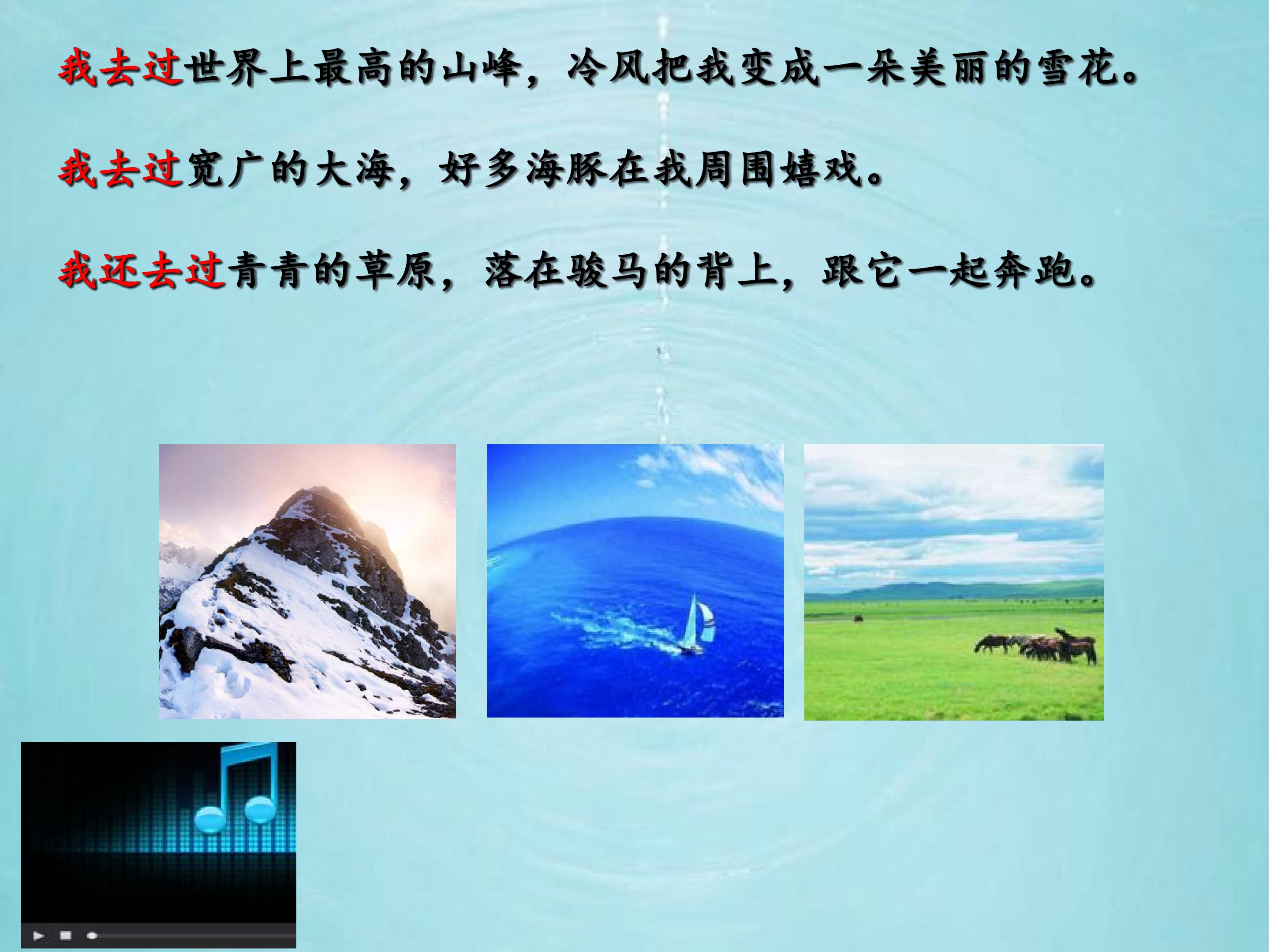 我去过世界上最高的山峰，冷风把我变成一朵美丽的雪花。

我去过宽广的大海，好多海豚在我周围嬉戏。

我还去过青青的草原，落在骏马的背上，跟它一起奔跑。